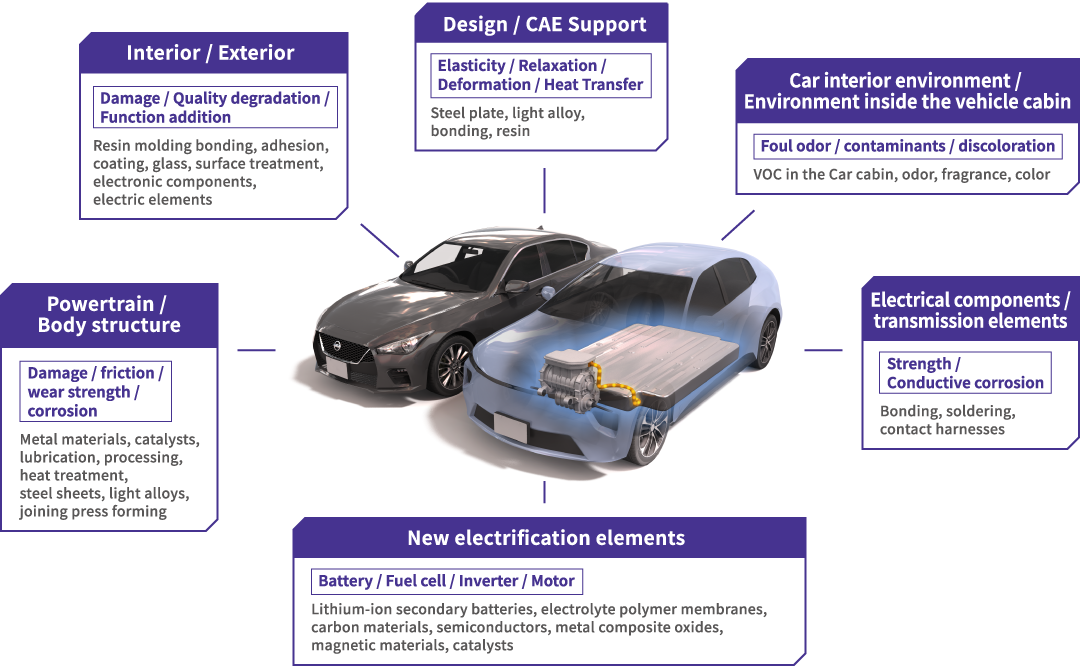 Interior / Exterior

Damage / Quality degradation / Function addition

Resin molding bonding, adhesion, coating, glass, surface treatment, electronic components, electric elements

Design / CAE Support

Elasticity / Relaxation / Deformation / Heat Transfer

Steel plate, light alloy, bonding, resin

Car interior environment / Environment inside the vehicle cabin

Foul odor / contaminants / discoloration

VOC in the Car cabin, odor, fragrance, color

Powertrain / Body structure

Damage / friction / wear strength / corrosion

Metal materials, catalysts, lubrication, processing, heat treatment, steel sheets, light alloys, joining press forming

Electrical components / transmission elements

Strength / Conductive corrosion

Bonding, soldering, contact harnesses

New electrification elements

Battery / Fuel cell / Inverter / Motor

Lithium-ion secondary batteries, electrolyte polymer membranes, carbon materials, semiconductors, metal composite oxides, magnetic materials, catalysts